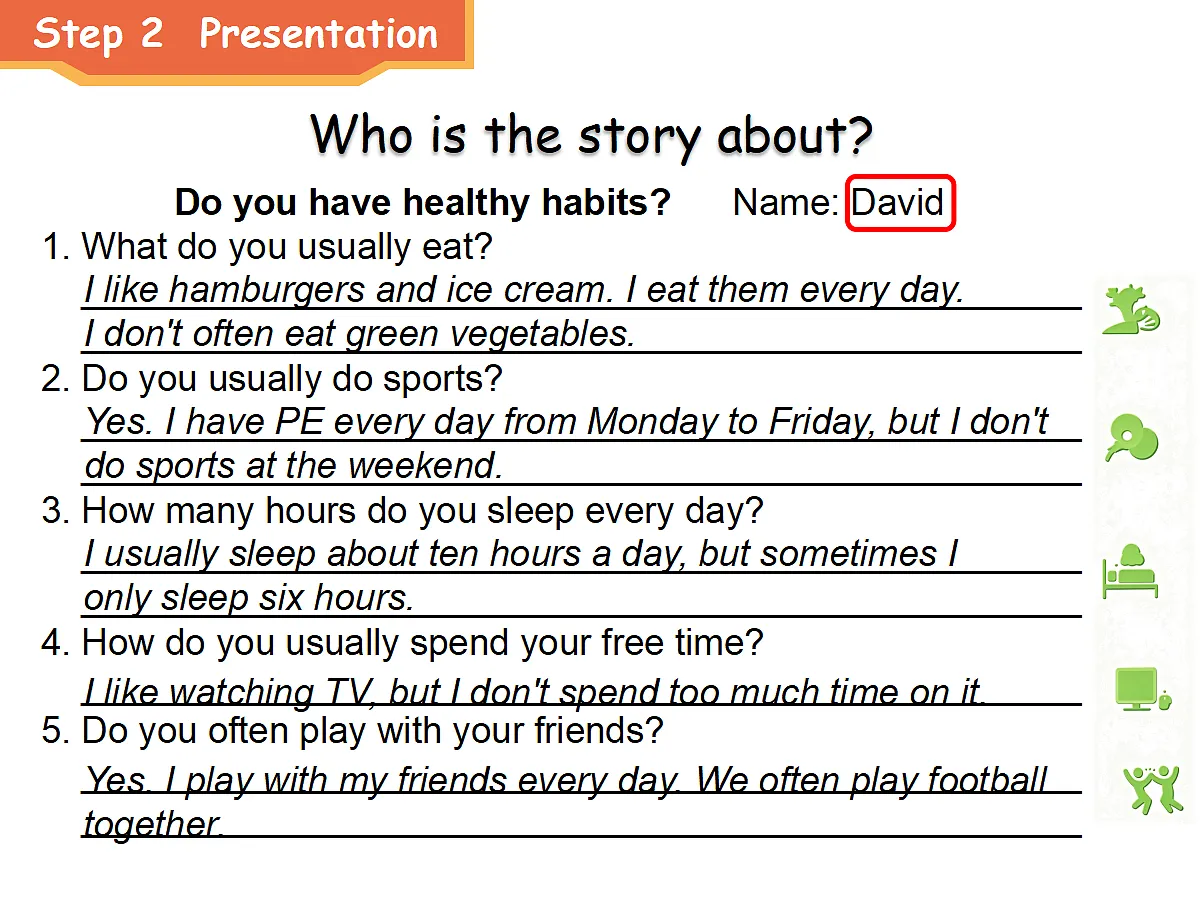 Step 2 Presentation

Who is the story about?

Do you have healthy habits? Name: David

1. What do you usually eat?
I like hamburgers and ice cream. I eat them every day. I don't often eat green vegetables.

2. Do you usually do sports?
Yes. I have PE every day from Monday to Friday, but I don't do sports at the weekend.

3. How many hours do you sleep every day?
I usually sleep about ten hours a day, but sometimes I only sleep six hours.

4. How do you usually spend your free time?
I like watching TV, but I don't spend too much time on it.

5. Do you often play with your friends?
Yes. I play with my friends every day. We often play football together.